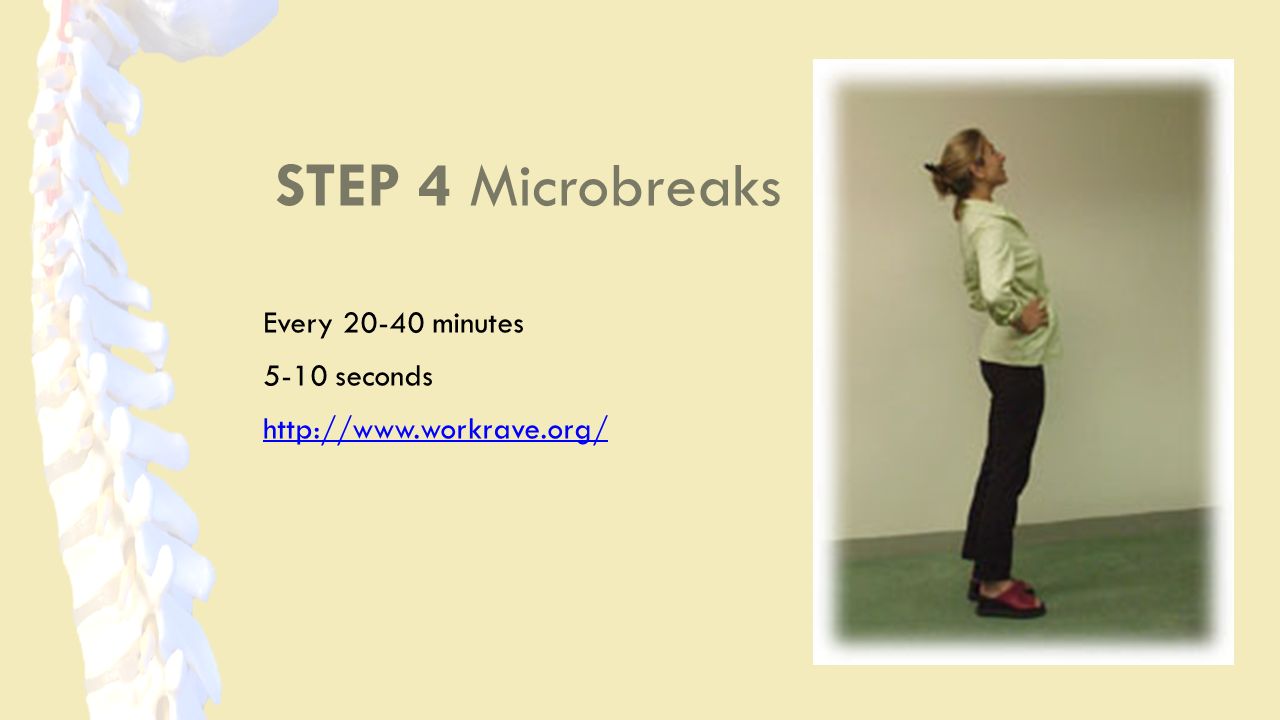 STEP 4 Microbreaks

Every 20-40 minutes

5-10 seconds

http://www.workrave.org/